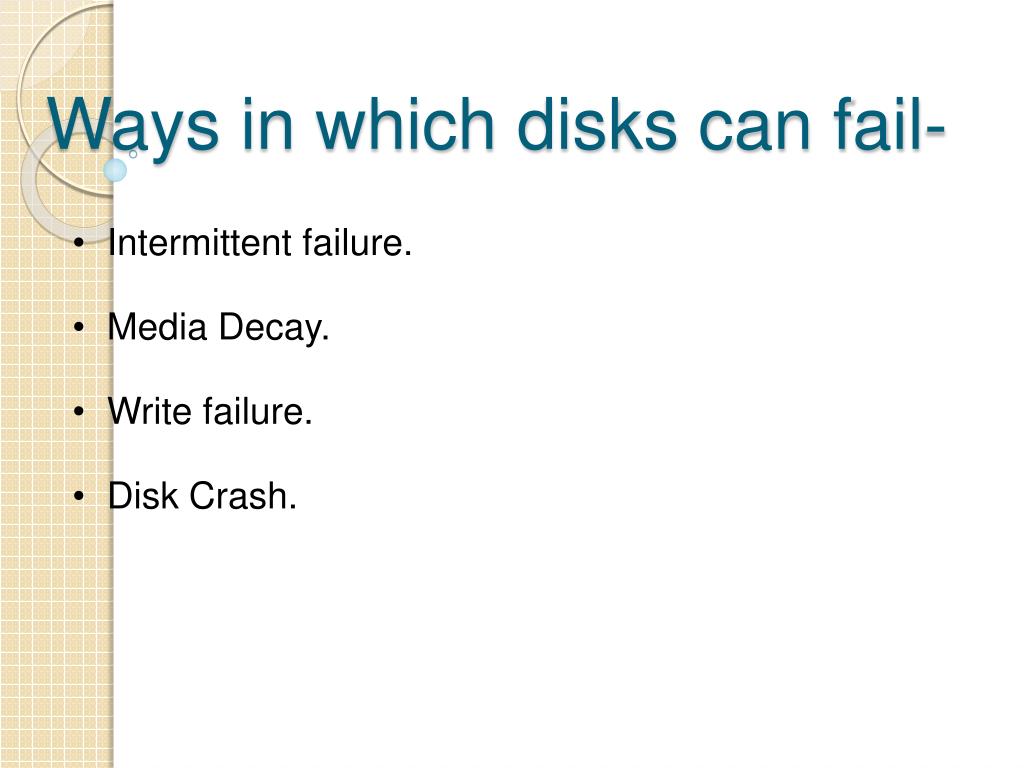 Ways in which disks can fail-

• Intermittent failure.

• Media Decay.

• Write failure.

• Disk Crash.